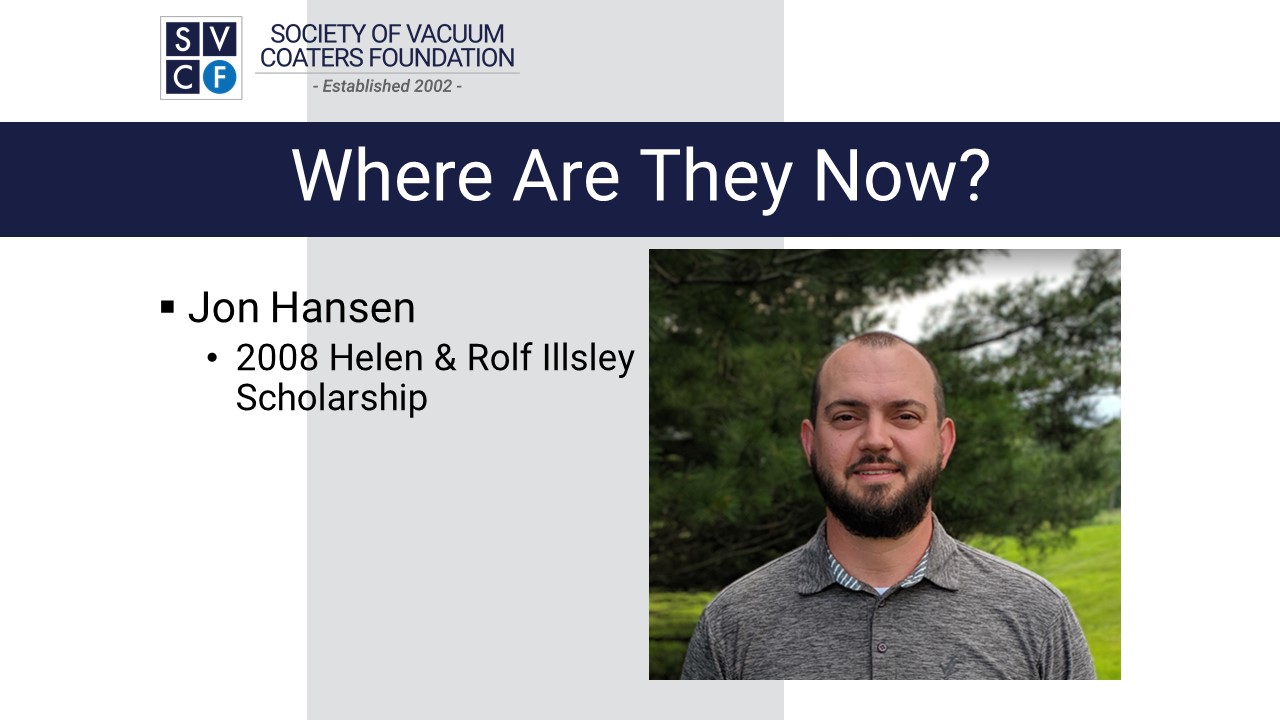 S V
C F
SOCIETY OF VACUUM COATERS FOUNDATION
- Established 2002 -

Where Are They Now?

▪ Jon Hansen
• 2008 Helen & Rolf Illsley Scholarship